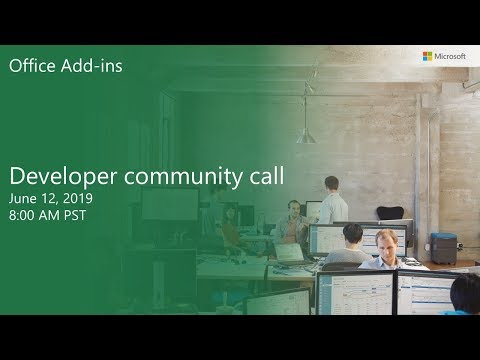 Office Add-ins

Microsoft

Developer community call
June 12, 2019
8:00 AM PST